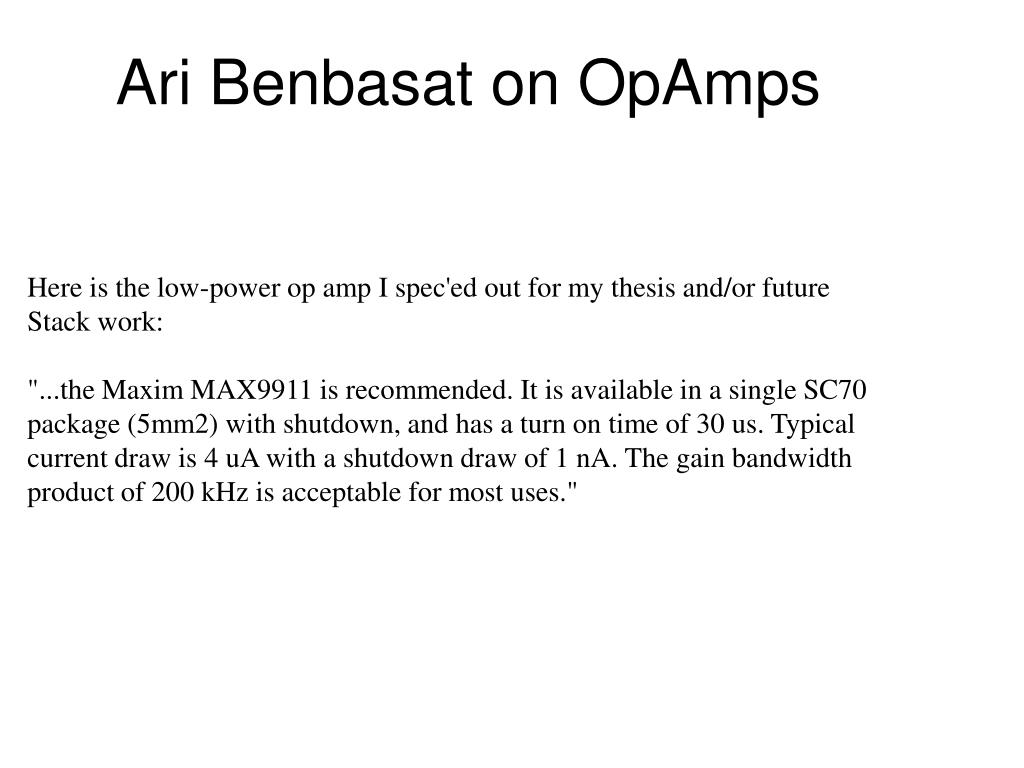 Ari Benbasat on OpAmps

Here is the low-power op amp I spec'ed out for my thesis and/or future Stack work:

"...the Maxim MAX9911 is recommended. It is available in a single SC70 package (5mm2) with shutdown, and has a turn on time of 30 us. Typical current draw is 4 uA with a shutdown draw of 1 nA. The gain bandwidth product of 200 kHz is acceptable for most uses."